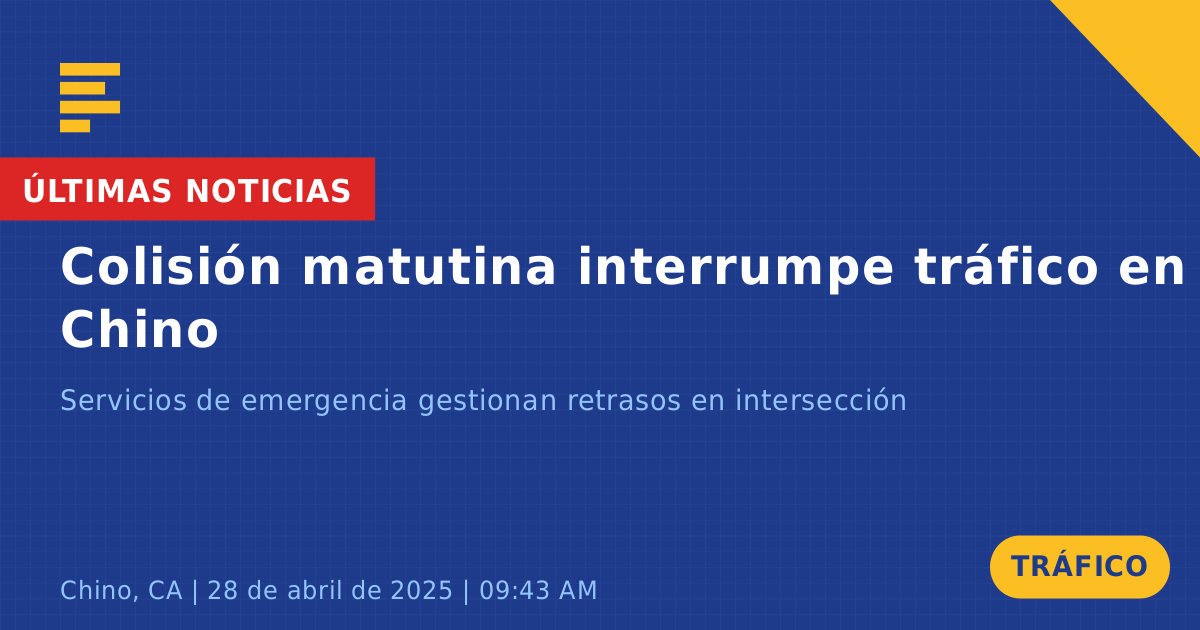 ÚLTIMAS NOTICIAS

Colisión matutina interrumpe tráfico en Chino

Servicios de emergencia gestionan retrasos en intersección

Chino, CA | 28 de abril de 2025 | 09:43 AM

TRÁFICO